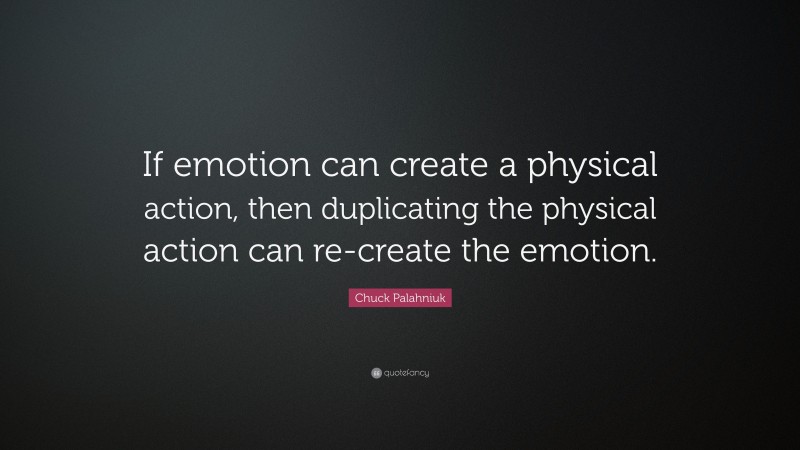 If emotion can create a physical action, then duplicating the physical action can re-create the emotion.

Chuck Palahniuk

quotefancy